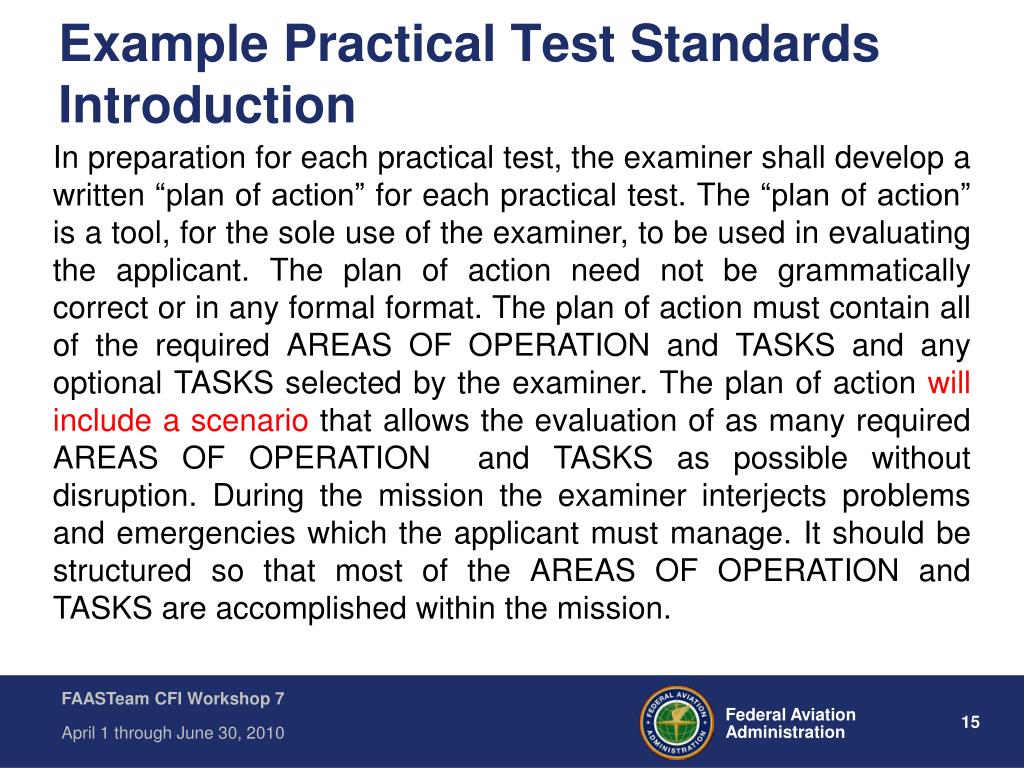 Example Practical Test Standards Introduction

In preparation for each practical test, the examiner shall develop a written “plan of action” for each practical test. The “plan of action” is a tool, for the sole use of the examiner, to be used in evaluating the applicant. The plan of action need not be grammatically correct or in any formal format. The plan of action must contain all of the required AREAS OF OPERATION and TASKS and any optional TASKS selected by the examiner. The plan of action will include a scenario that allows the evaluation of as many required AREAS OF OPERATION and TASKS as possible without disruption. During the mission the examiner interjects problems and emergencies which the applicant must manage. It should be structured so that most of the AREAS OF OPERATION and TASKS are accomplished within the mission.

FAASTeam CFI Workshop 7

April 1 through June 30, 2010

FEDERAL AVIATION ADMINISTRATION

Federal Aviation Administration

15